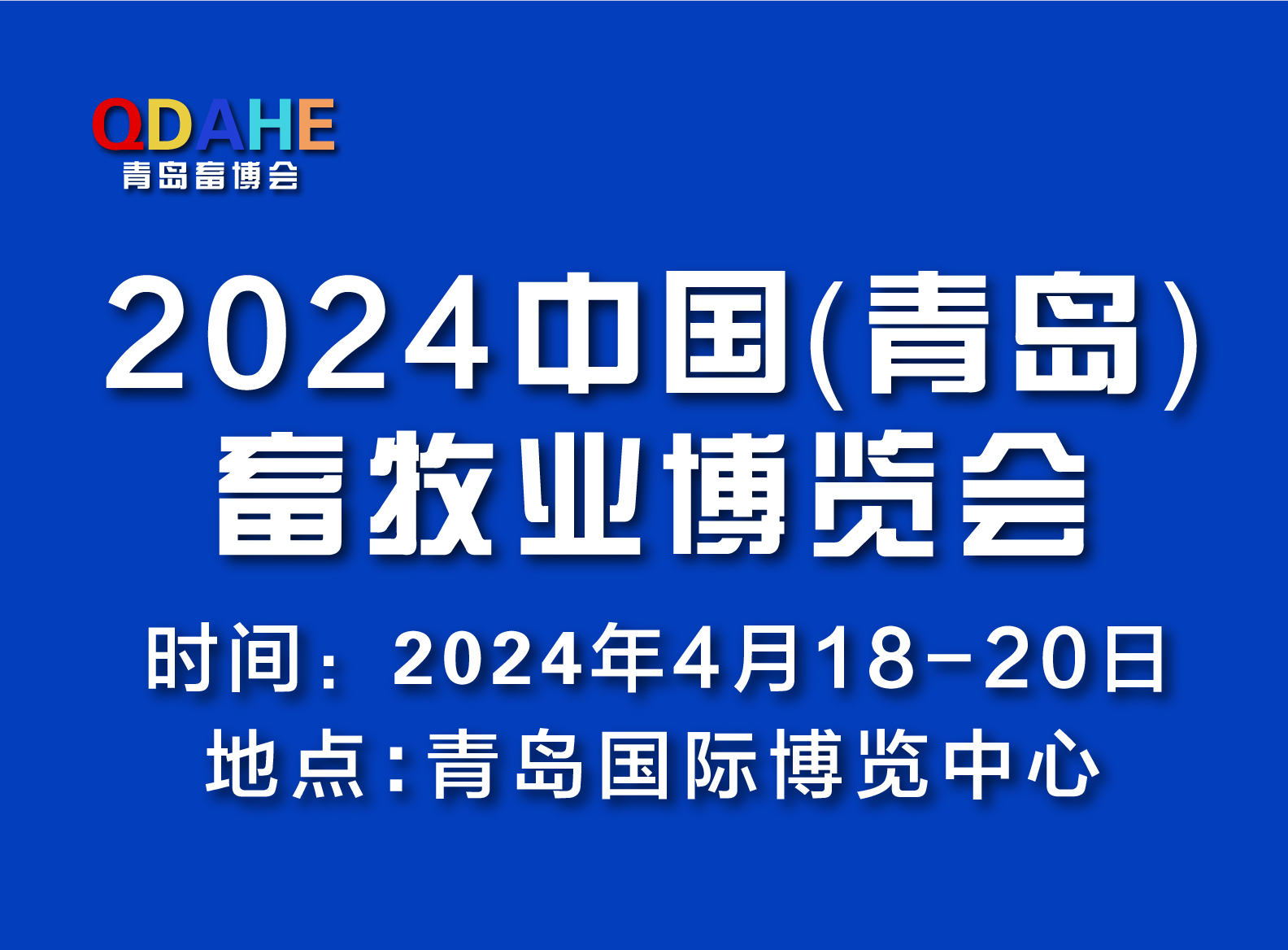 QDAHE
青岛畜博会

2024中国(青岛)
畜牧业博览会

时间：2024年4月18-20日
地点:青岛国际博览中心